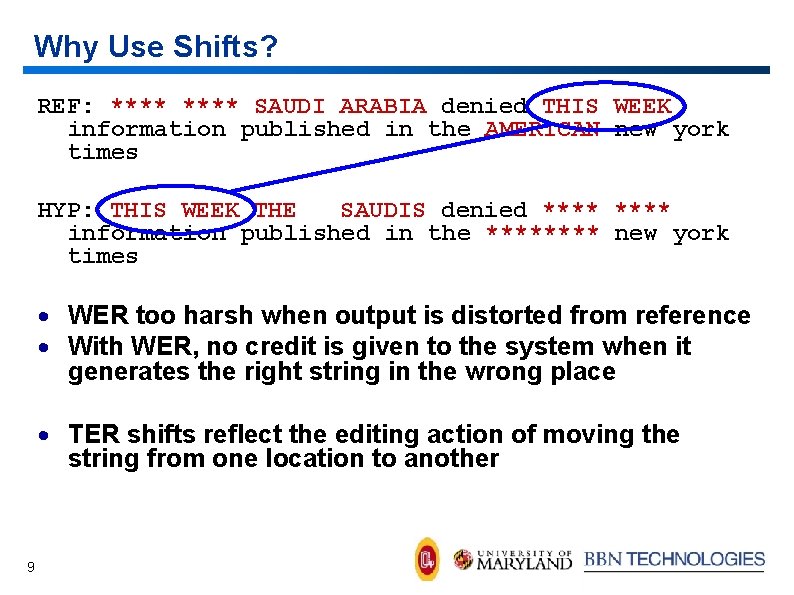 Why Use Shifts?

REF: **** **** SAUDI ARABIA denied THIS WEEK information published in the AMERICAN new york times

HYP: THIS WEEK THE SAUDIS denied **** **** information published in the ******** new york times

• WER too harsh when output is distorted from reference
• With WER, no credit is given to the system when it generates the right string in the wrong place

• TER shifts reflect the editing action of moving the string from one location to another

9

UNIVERSITY OF MARYLAND BBN TECHNOLOGIES